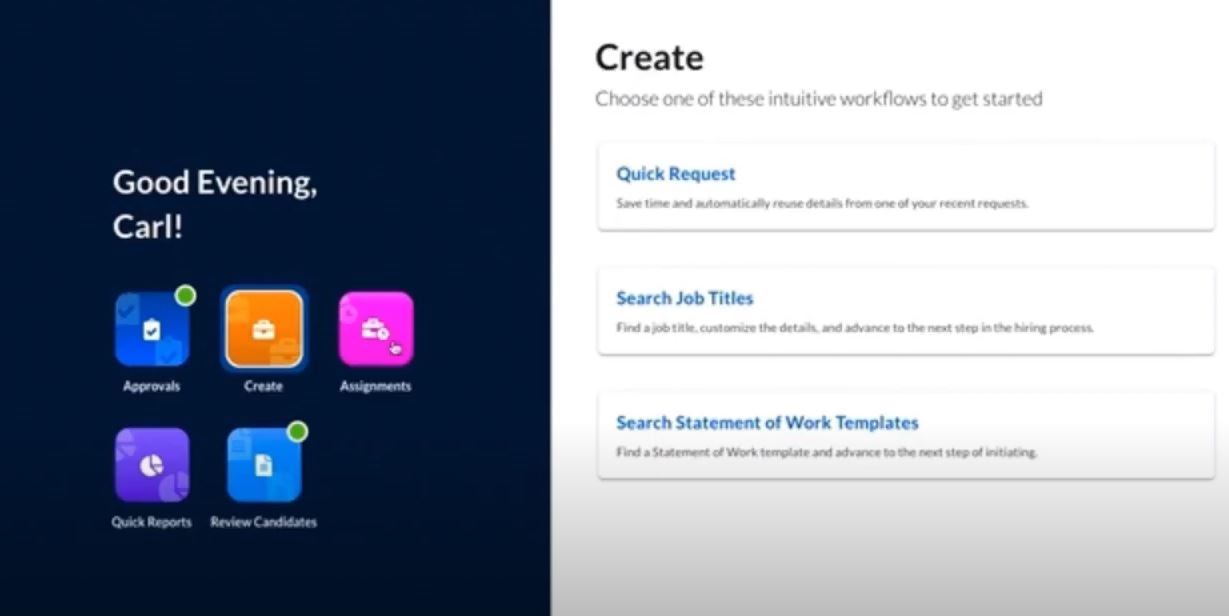 Good Evening, Carl!

Approvals

Create

Assignments

Quick Reports

Review Candidates

Create

Choose one of these intuitive workflows to get started

Quick Request

Save time and automatically reuse details from one of your recent requests.

Search Job Titles

Find a job title, customize the details, and advance to the next step in the hiring process.

Search Statement of Work Templates

Find a Statement of Work template and advance to the next step of initiating.